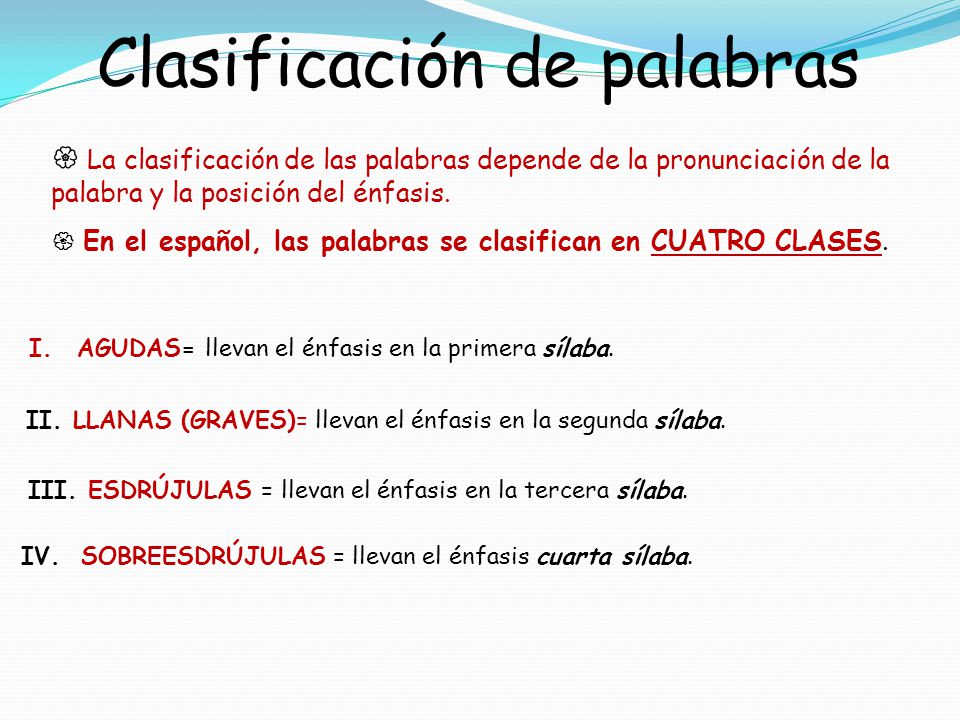 Clasificación de palabras

La clasificación de las palabras depende de la pronunciación de la palabra y la posición del énfasis.

En el español, las palabras se clasifican en CUATRO CLASES.

I. AGUDAS= llevan el énfasis en la primera sílaba.

II. LLANAS (GRAVES)= llevan el énfasis en la segunda sílaba.

III. ESDRÚJULAS = llevan el énfasis en la tercera sílaba.

IV. SOBREESDRÚJULAS = llevan el énfasis cuarta sílaba.